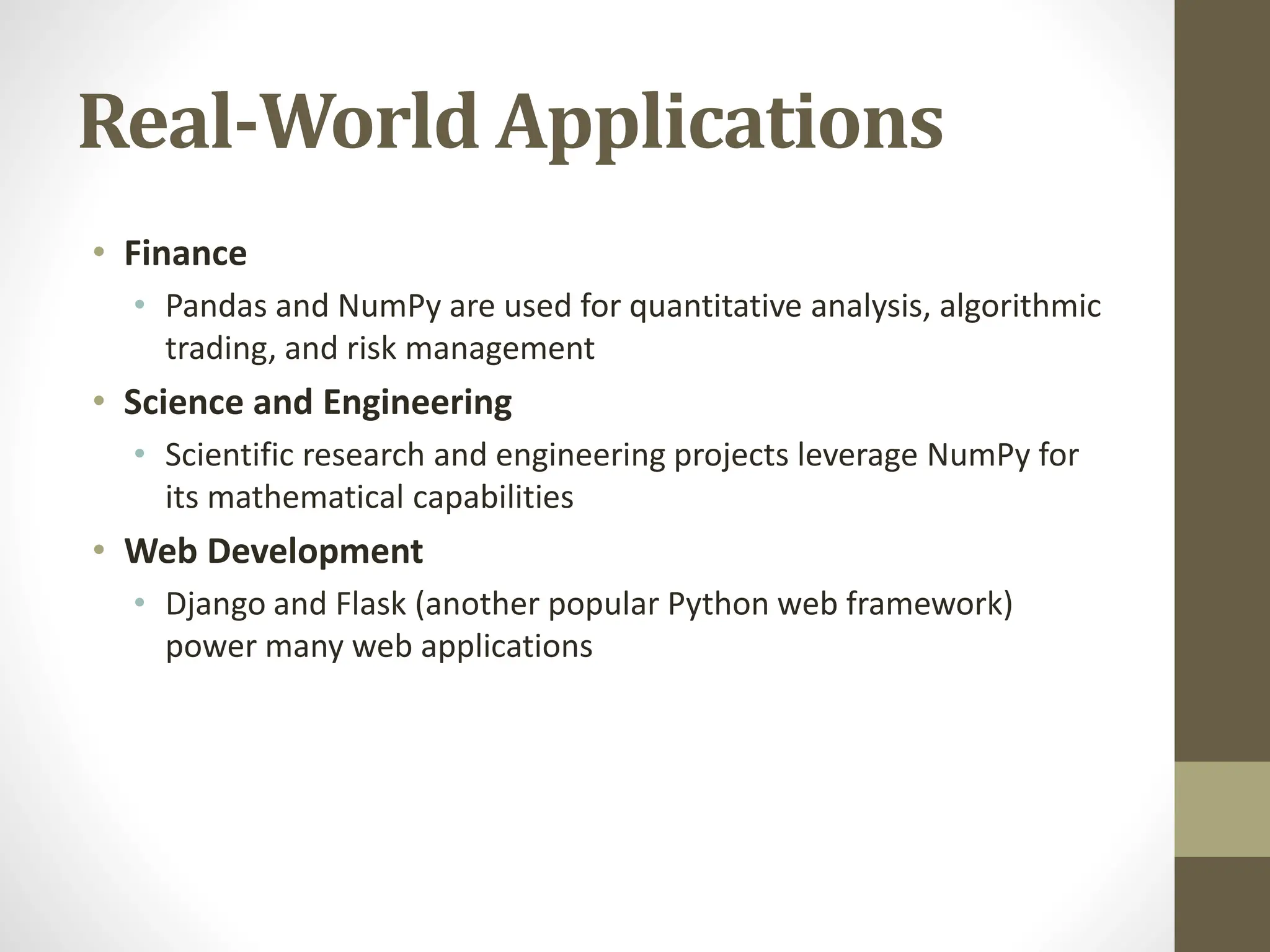 Real-World Applications

• Finance
  • Pandas and NumPy are used for quantitative analysis, algorithmic trading, and risk management
• Science and Engineering
  • Scientific research and engineering projects leverage NumPy for its mathematical capabilities
• Web Development
  • Django and Flask (another popular Python web framework) power many web applications